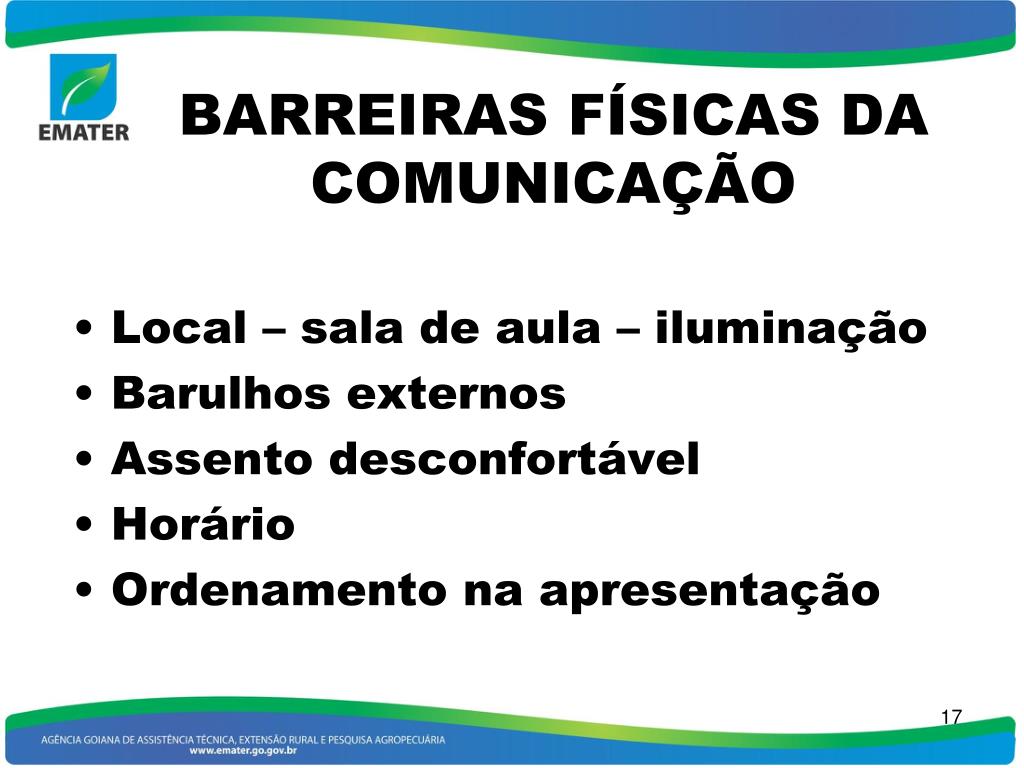 EMATER

BARREIRAS FÍSICAS DA COMUNICAÇÃO

• Local – sala de aula – iluminação
• Barulhos externos
• Assento desconfortável
• Horário
• Ordenamento na apresentação

17

AGÊNCIA GOIANA DE ASSISTÊNCIA TÉCNICA, EXTENSÃO RURAL E PESQUISA AGROPECUÁRIA
www.emater.go.gov.br